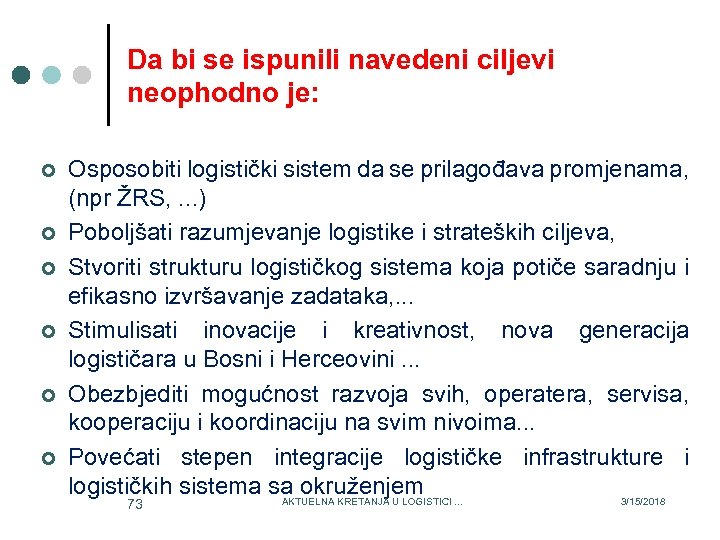 Da bi se ispunili navedeni ciljevi neophodno je:

Osposobiti logistički sistem da se prilagođava promjenama, (npr ŽRS, ...)

Poboljšati razumjevanje logistike i strateških ciljeva,

Stvoriti strukturu logističkog sistema koja potiče saradnju i efikasno izvršavanje zadataka,...

Stimulisati inovacije i kreativnost, nova generacija logističara u Bosni i Herceovini ...

Obezbjediti mogućnost razvoja svih, operatera, servisa, kooperaciju i koordinaciju na svim nivoima...

Povećati stepen integracije logističke infrastrukture i logističkih sistema sa okruženjem

73

AKTUELNA KRETANJA U LOGISTICI ...

3/15/2018